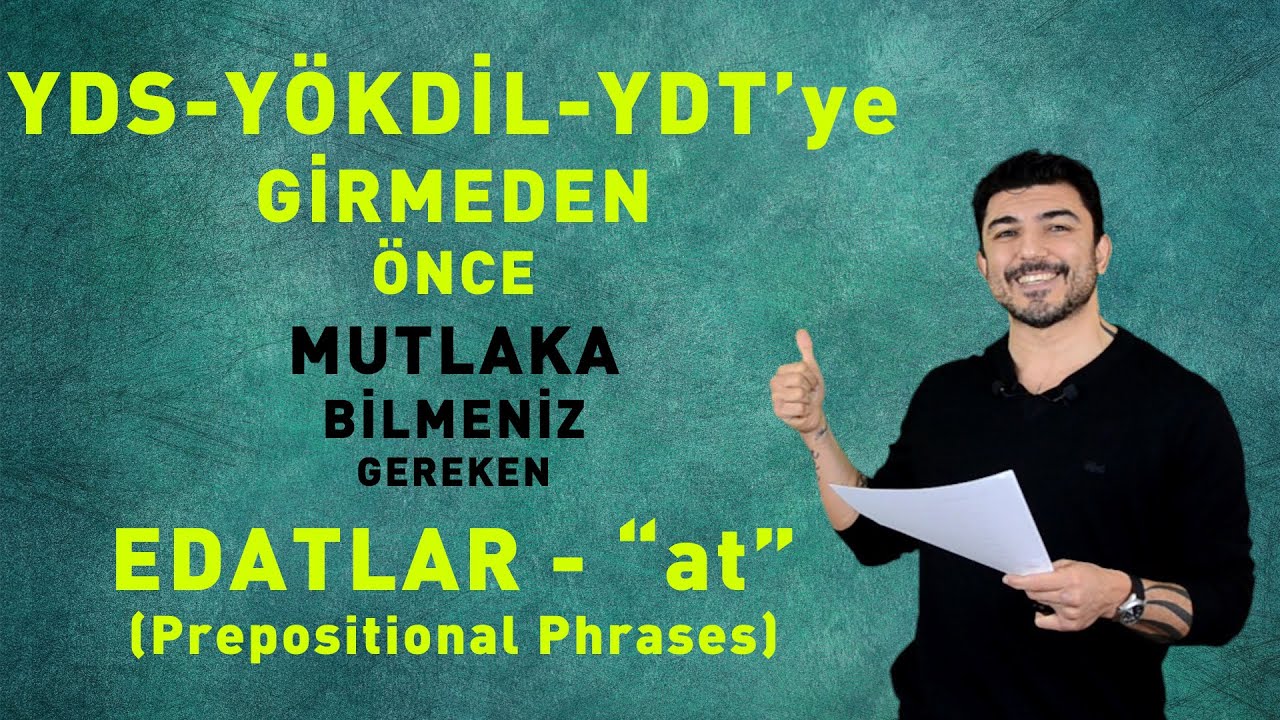 YDS-YÖKDİL-YDT'ye
GİRMEDEN
ÖNCE
MUTLAKA
BİLMENİZ
GEREKEN
EDATLAR - "at"
(Prepositional Phrases)